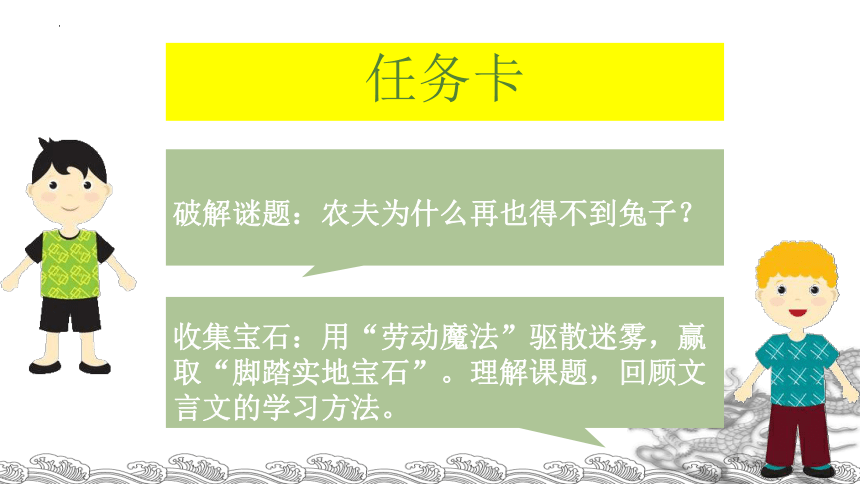 任务卡

破解谜题：农夫为什么再也得不到兔子？

收集宝石：用“劳动魔法”驱散迷雾，赢取“脚踏实地宝石”。理解课题，回顾文言文的学习方法。